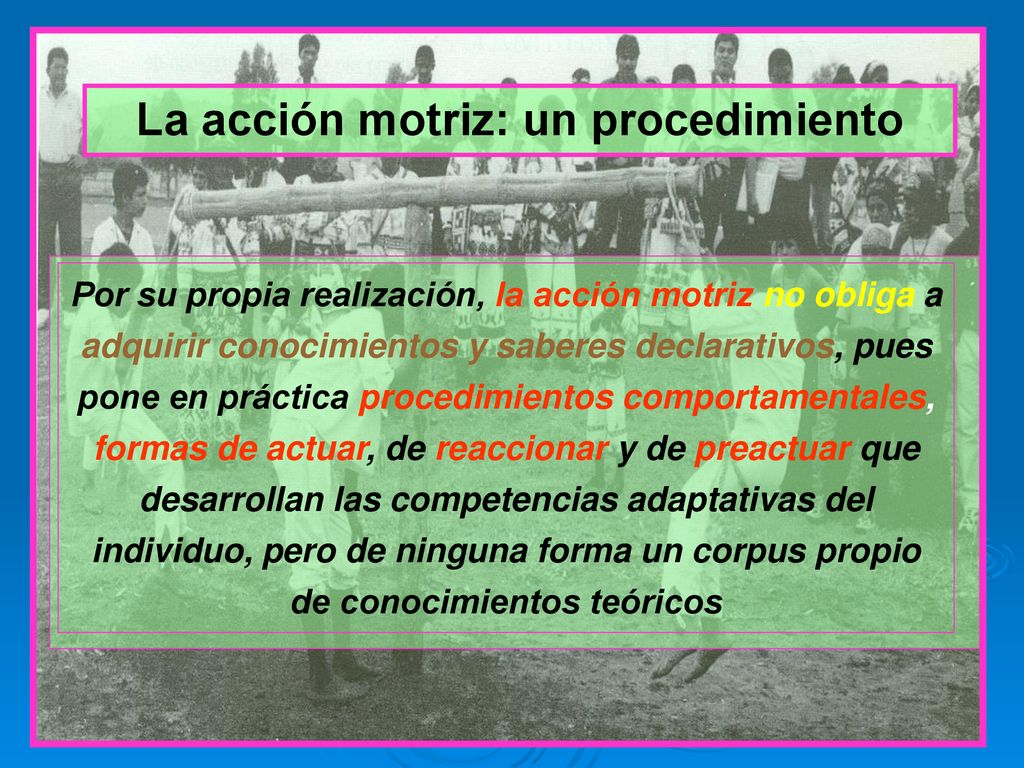 La acción motriz: un procedimiento

Por su propia realización, la acción motriz no obliga a adquirir conocimientos y saberes declarativos, pues pone en práctica procedimientos comportamentales, formas de actuar, de reaccionar y de preactuar que desarrollan las competencias adaptativas del individuo, pero de ninguna forma un corpus propio de conocimientos teóricos